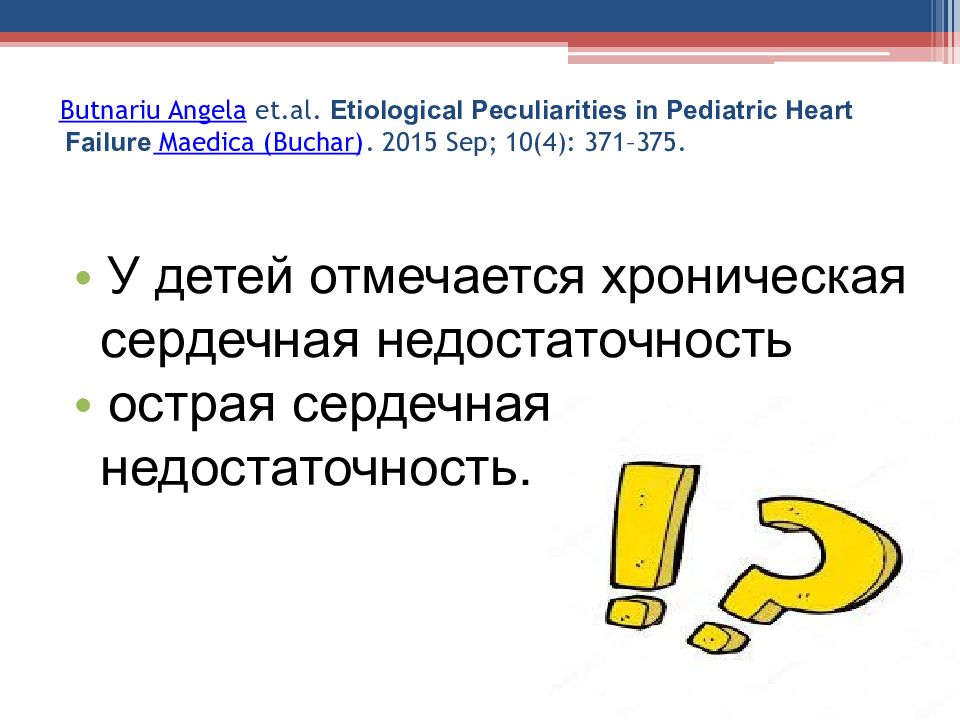 Butnariu Angela et.al. Etiological Peculiarities in Pediatric Heart Failure Maedica (Buchar). 2015 Sep; 10(4): 371–375.

• У детей отмечается хроническая сердечная недостаточность
• острая сердечная недостаточность.